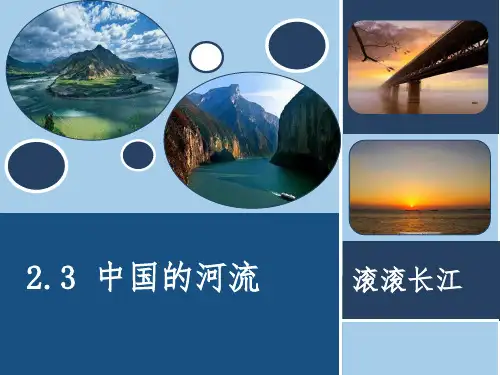 2.3 中国的河流

滚滚长江